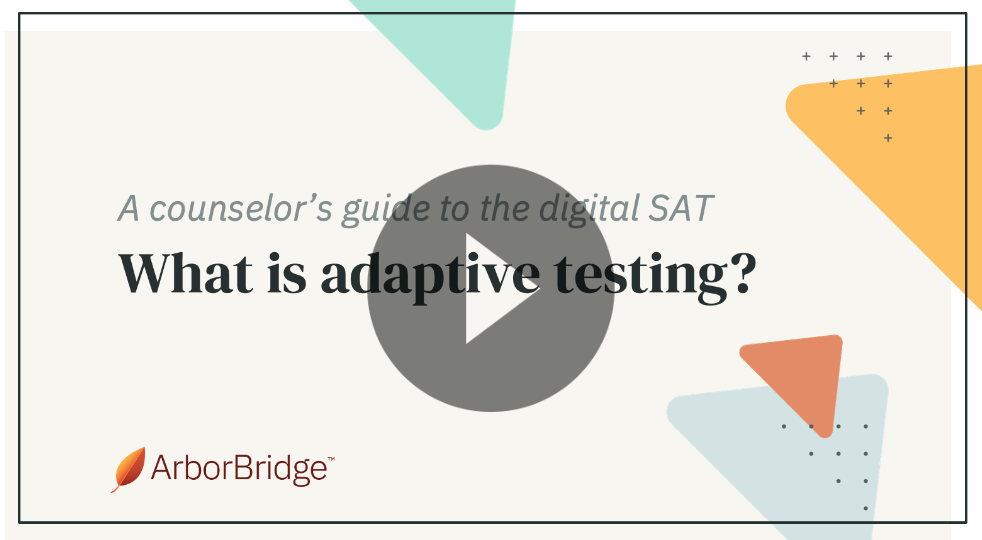 A counselor's guide to the digital SAT

What is adaptive testing?

ArborBridge™